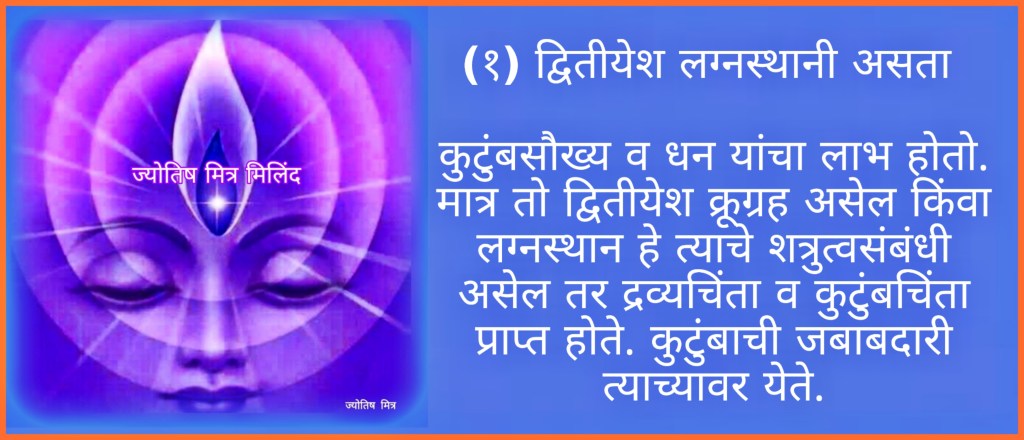 ज्योतिष मित्र मिलिंद

ज्योतिष मित्र

(१) द्वितीयेश लग्नस्थानी असता

कुटुंबसौख्य व धन यांचा लाभ होतो. मात्र तो द्वितीयेश क्रूग्रह असेल किंवा लग्नस्थान हे त्याचे शत्रुत्वसंबंधी असेल तर द्रव्यचिंता व कुटुंबचिंता प्राप्त होते. कुटुंबाची जबाबदारी त्याच्यावर येते.